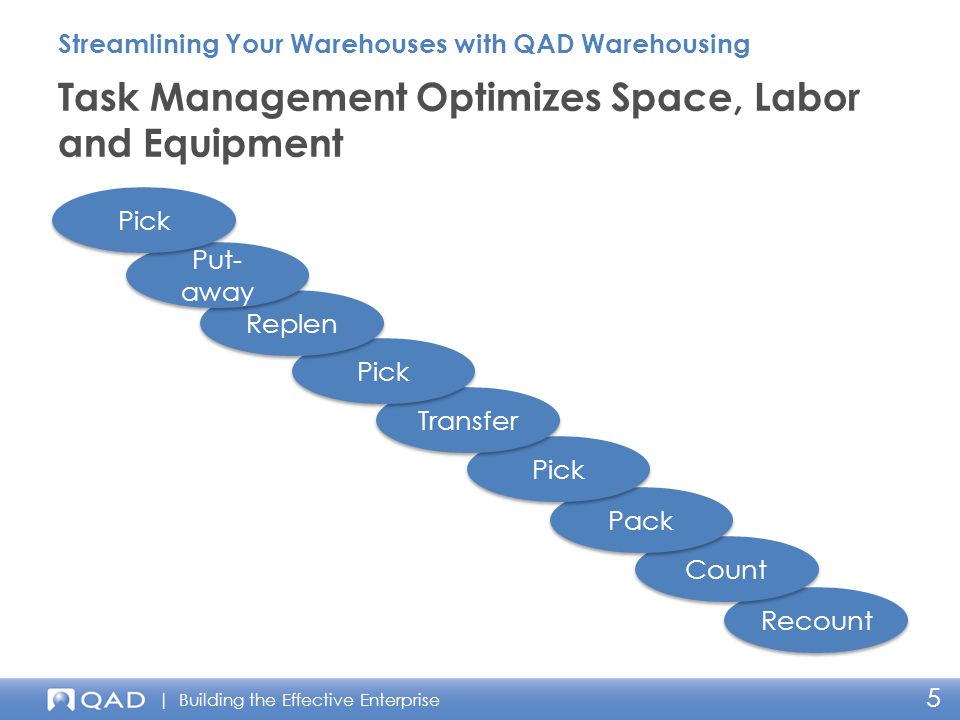 Streamlining Your Warehouses with QAD Warehousing

Task Management Optimizes Space, Labor and Equipment

Pick

Put-away

Replen

Pick

Transfer

Pick

Pack

Count

Recount

QAD | Building the Effective Enterprise

5